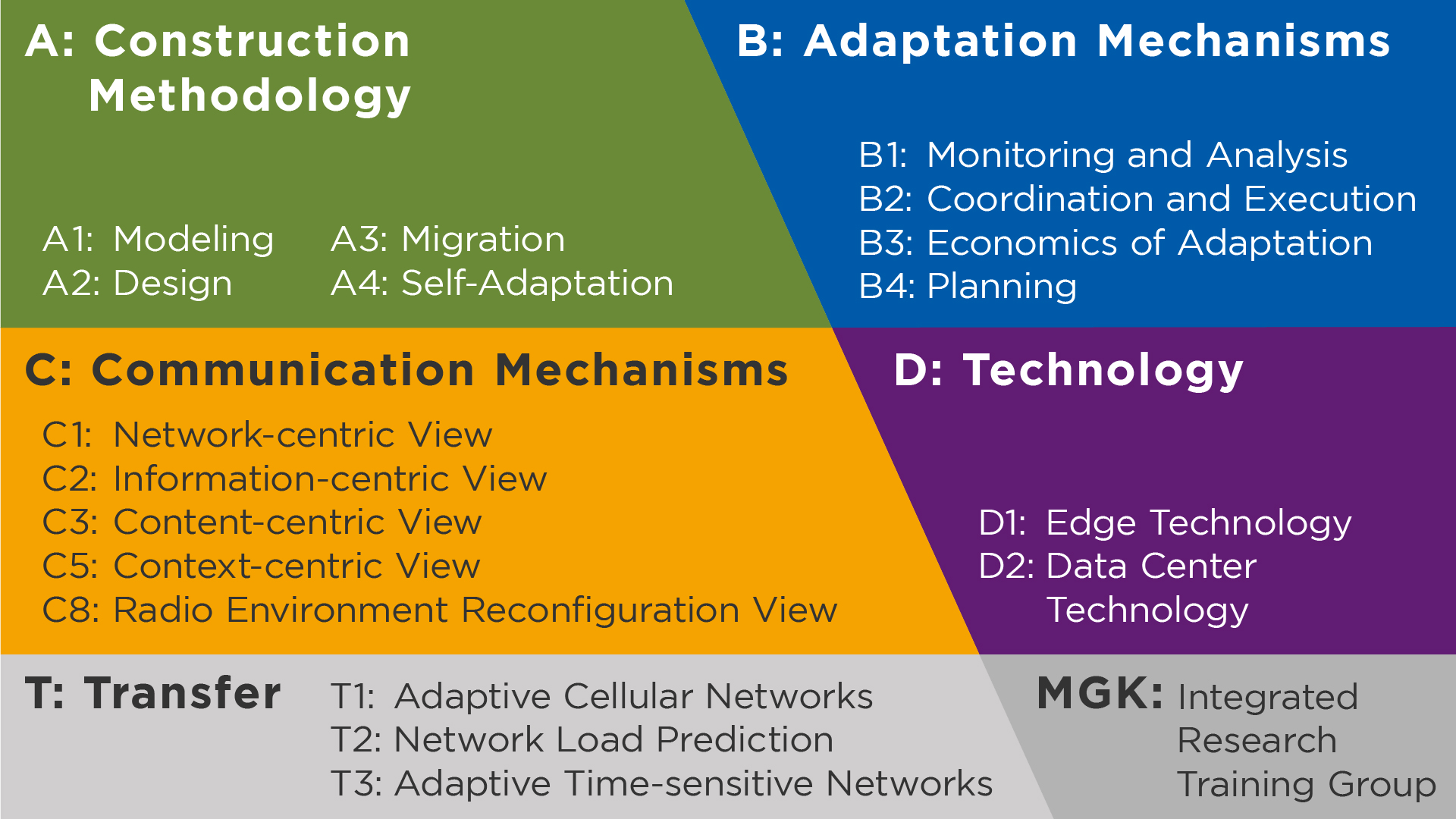 A: Construction Methodology

A1: Modeling
A2: Design
A3: Migration
A4: Self-Adaptation

B: Adaptation Mechanisms

B1: Monitoring and Analysis
B2: Coordination and Execution
B3: Economics of Adaptation
B4: Planning

C: Communication Mechanisms

C1: Network-centric View
C2: Information-centric View
C3: Content-centric View
C5: Context-centric View
C8: Radio Environment Reconfiguration View

D: Technology

D1: Edge Technology
D2: Data Center Technology

T: Transfer

T1: Adaptive Cellular Networks
T2: Network Load Prediction
T3: Adaptive Time-sensitive Networks

MGK: Integrated Research Training Group